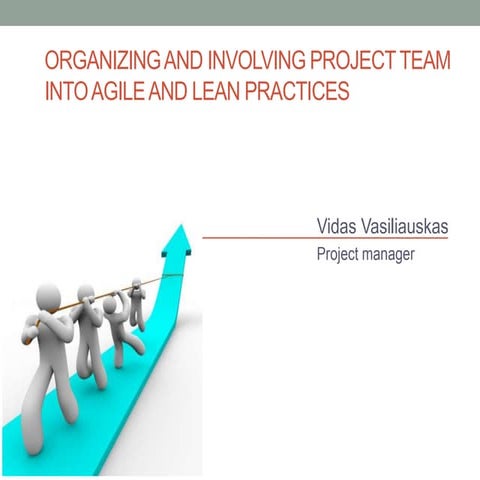 ORGANIZING AND INVOLVING PROJECT TEAM INTO AGILE AND LEAN PRACTICES

Vidas Vasiliauskas

Project manager